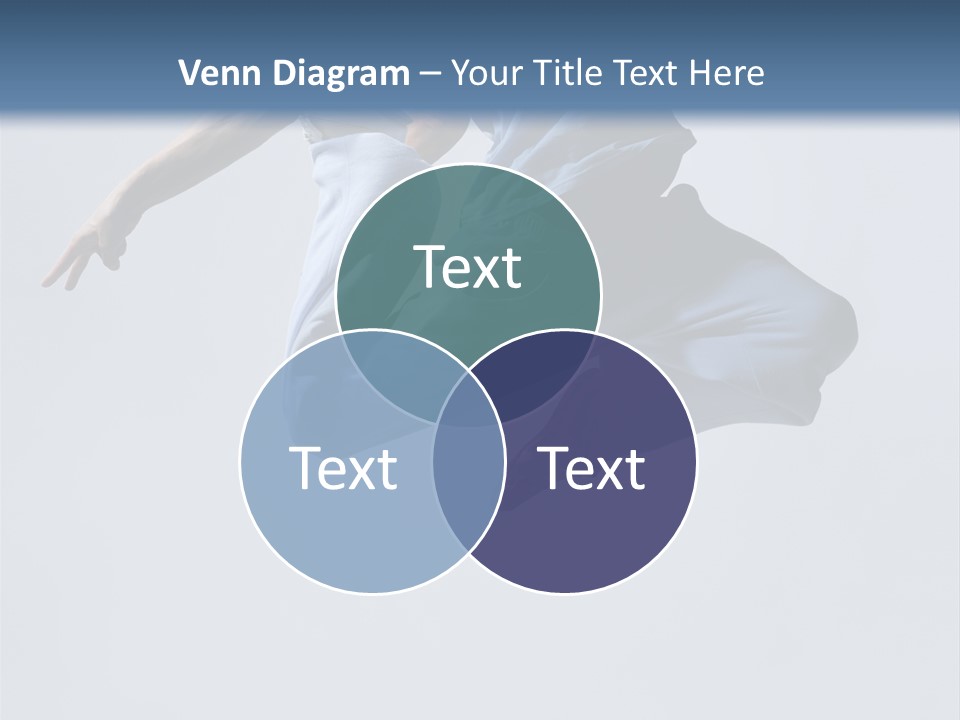 Venn Diagram – Your Title Text Here

Text

Text

Text